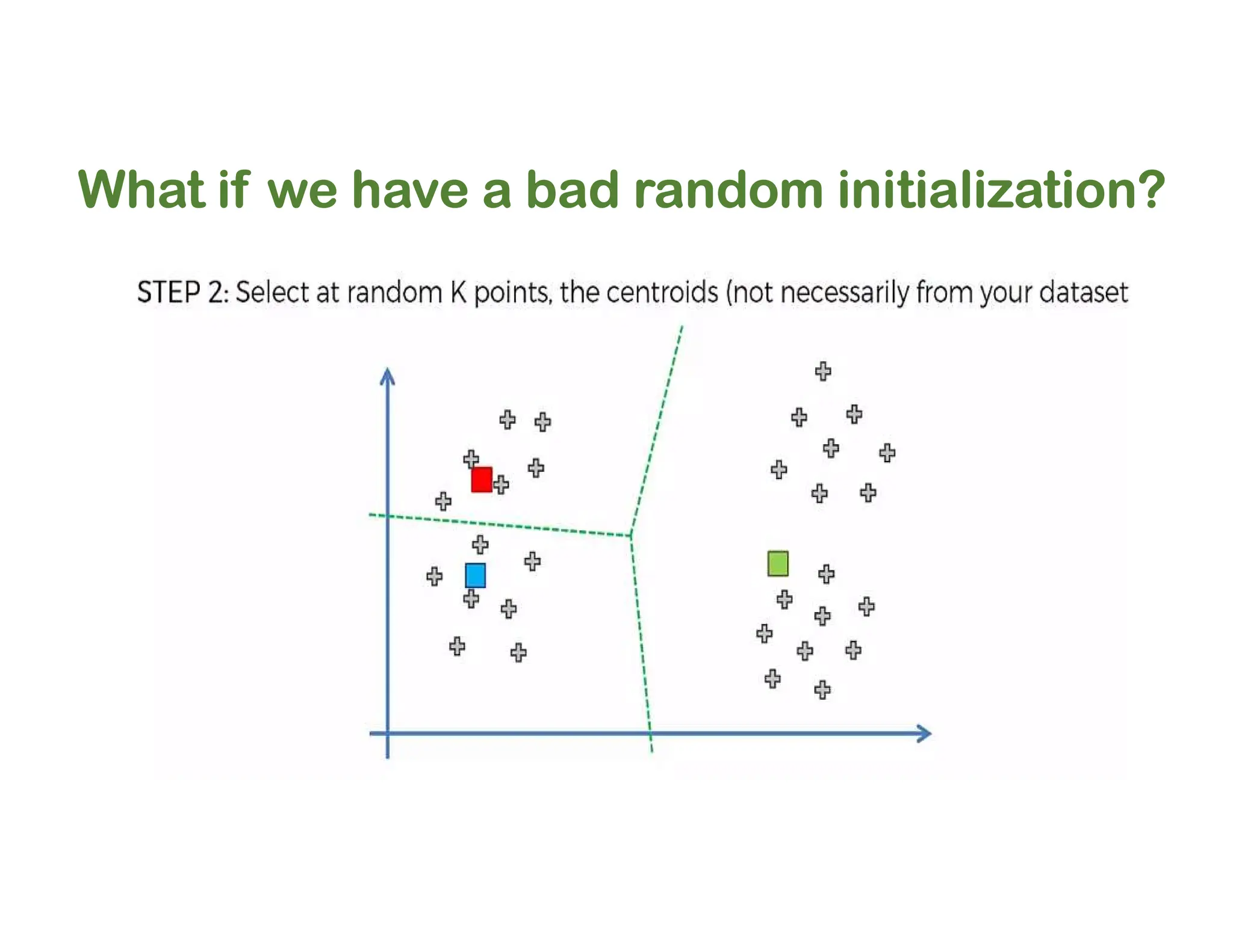 What if we have a bad random initialization?

STEP 2: Select at random K points, the centroids (not necessarily from your dataset